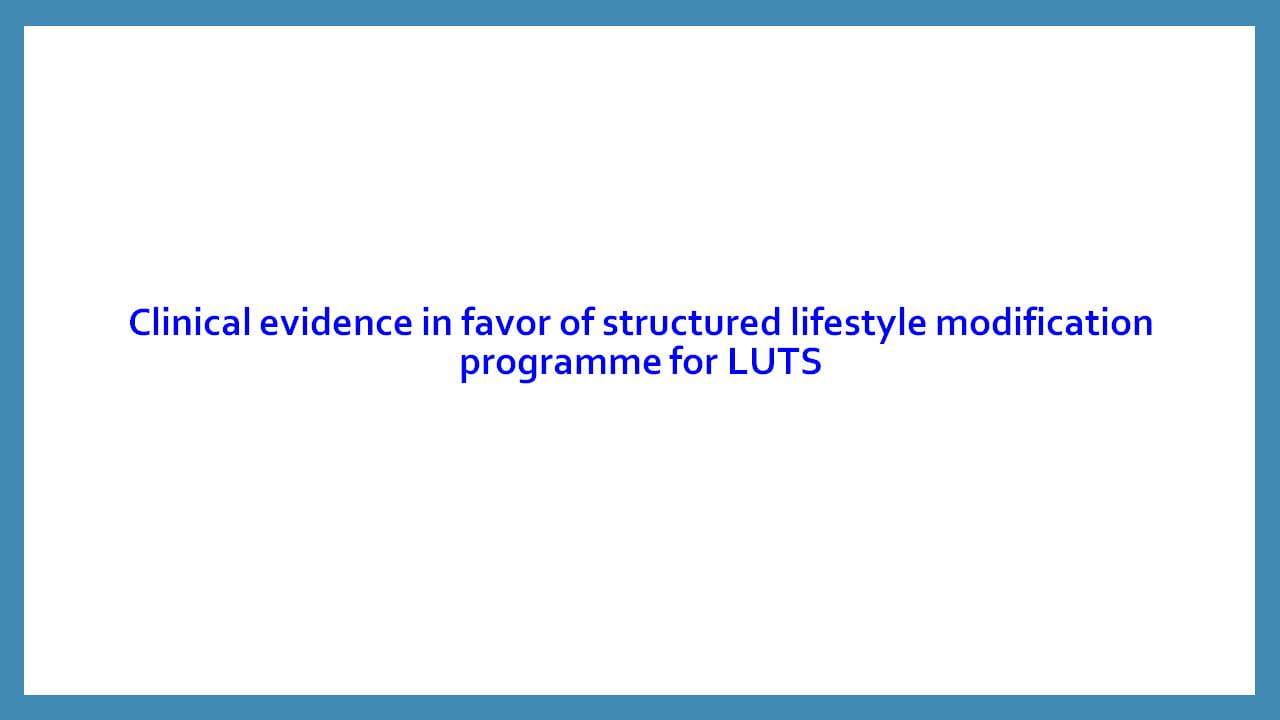 Clinical evidence in favor of structured lifestyle modification programme for LUTS